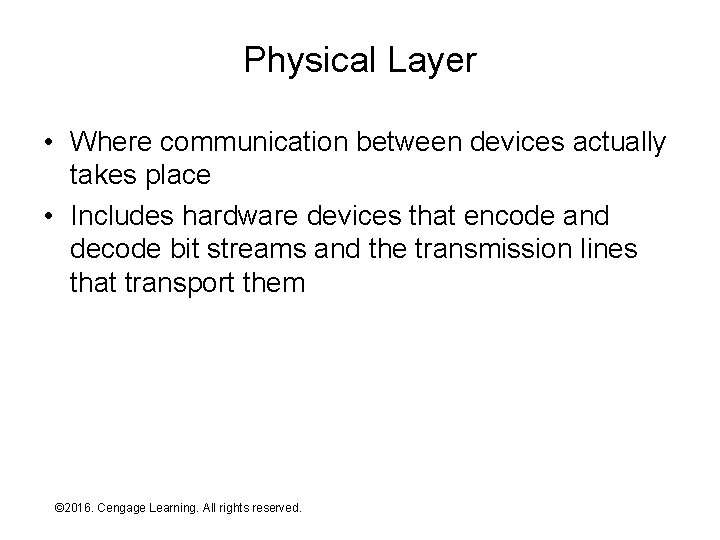 Physical Layer

• Where communication between devices actually takes place
• Includes hardware devices that encode and decode bit streams and the transmission lines that transport them

©2016. Cengage Learning. All rights reserved.